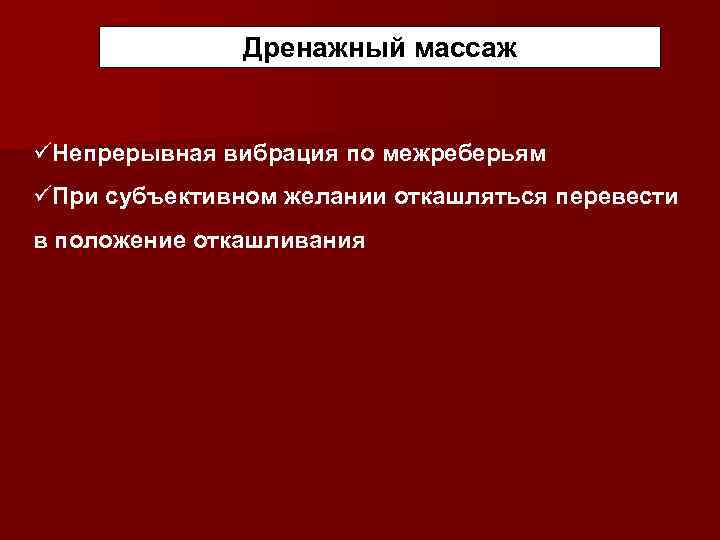 Дренажный массаж

✓Непрерывная вибрация по межреберьям

✓При субъективном желании откашляться перевести в положение откашливания